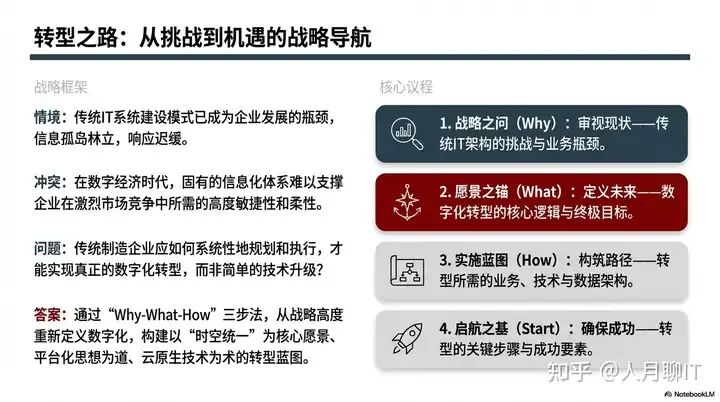 转型之路：从挑战到机遇的战略导航

战略框架

情境：传统IT系统建设模式已成为企业发展的瓶颈，信息孤岛林立，响应迟缓。

冲突：在数字经济时代，固有的信息化体系难以支撑企业在激烈市场竞争中所需的高度敏捷性和柔性。

问题：传统制造企业应如何系统性地规划和执行，才能实现真正的数字化转型，而非简单的技术升级？

答案：通过“Why-What-How”三步法，从战略高度重新定义数字化，构建以“时空统一”为核心愿景、平台化思想为道、云原生技术为术的转型蓝图。

核心议程

1. 战略之问（Why）：审视现状——传统IT架构的挑战与业务瓶颈。

2. 愿景之锚（What）：定义未来——数字化转型的核心逻辑与终极目标。

3. 实施蓝图（How）：构筑路径——转型所需的业务、技术与数据架构。

4. 启航之基（Start）：确保成功——转型的关键步骤与成功要素。

知乎 @人月聊IT

NotebookLM